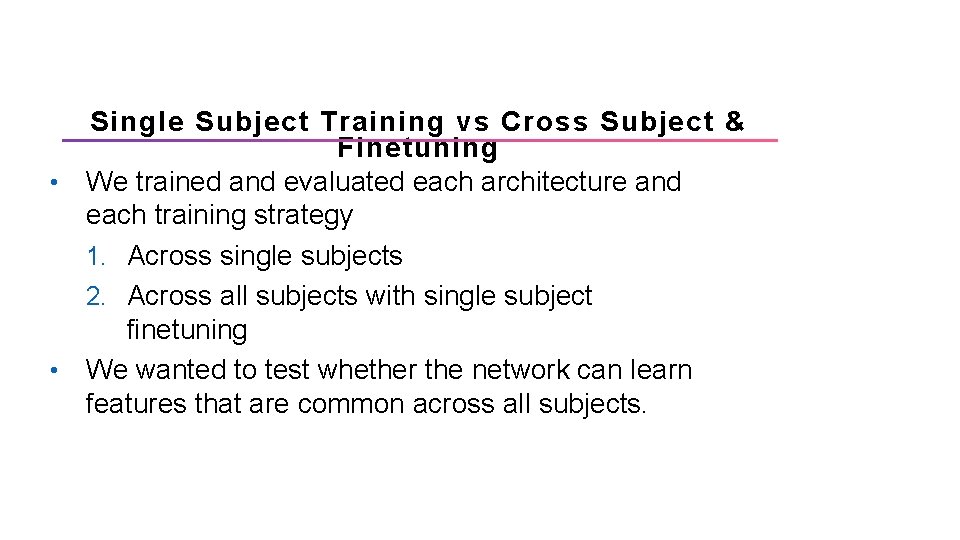 Single Subject Training vs Cross Subject & Finetuning

• We trained and evaluated each architecture and each training strategy

1. Across single subjects
2. Across all subjects with single subject finetuning

• We wanted to test whether the network can learn features that are common across all subjects.